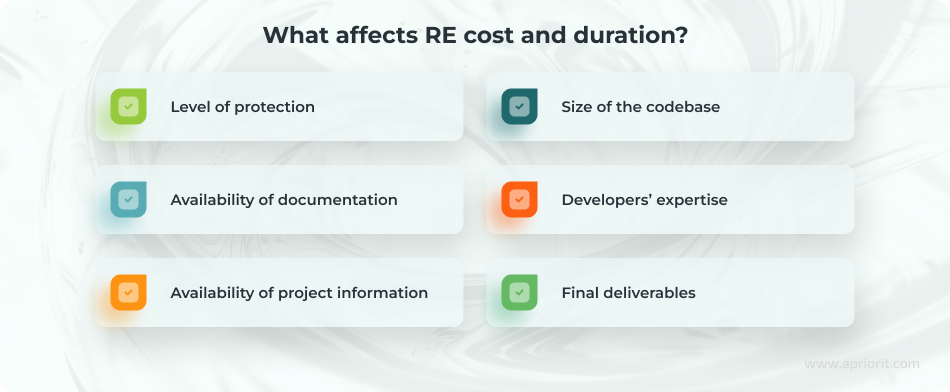 What affects RE cost and duration?

Level of protection

Availability of documentation

Availability of project information

Size of the codebase

Developers' expertise

Final deliverables

www.apriorit.com